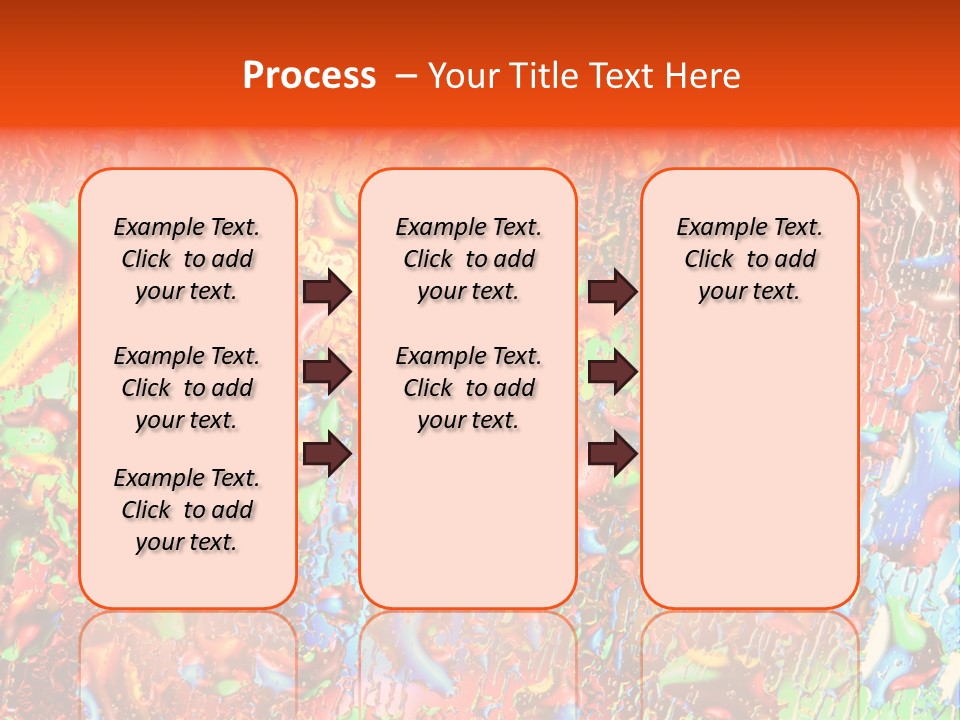 Process – Your Title Text Here

Example Text. Click to add your text.

Example Text. Click to add your text.

Example Text. Click to add your text.

Example Text. Click to add your text.

Example Text. Click to add your text.

Example Text. Click to add your text.